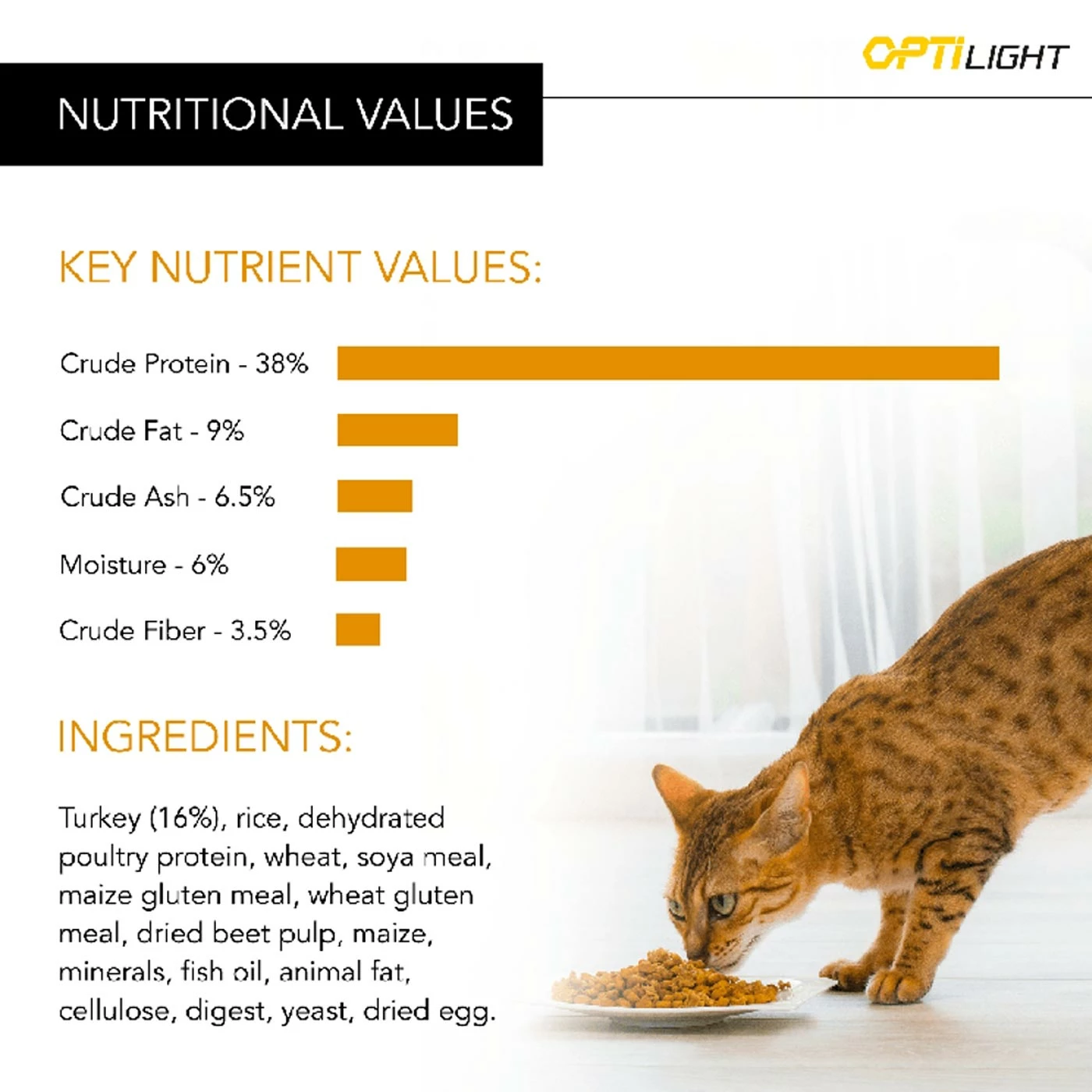 OPTILIGHT

NUTRITIONAL VALUES

KEY NUTRIENT VALUES:

Crude Protein - 38%

Crude Fat - 9%

Crude Ash - 6.5%

Moisture - 6%

Crude Fiber - 3.5%

INGREDIENTS:

Turkey (16%), rice, dehydrated poultry protein, wheat, soya meal, maize gluten meal, wheat gluten meal, dried beet pulp, maize, minerals, fish oil, animal fat, cellulose, digest, yeast, dried egg.